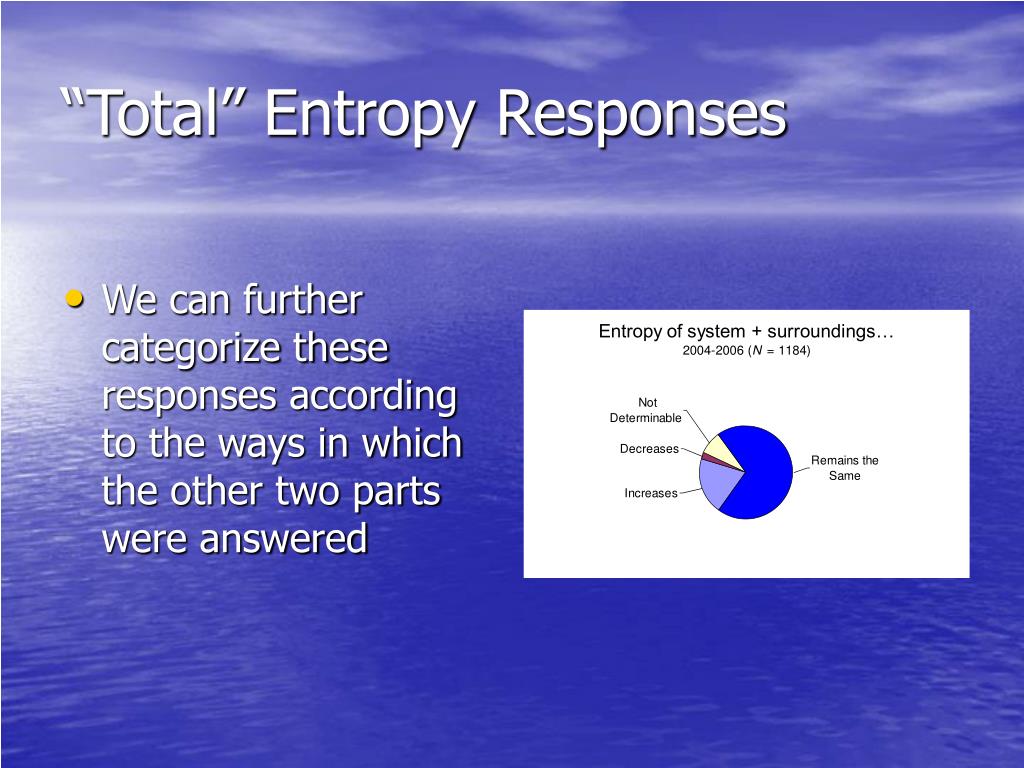 “Total” Entropy Responses

• We can further categorize these responses according to the ways in which the other two parts were answered

Entropy of system + surroundings…
2004-2006 ($N$ = 1184)

Not Determinable
Decreases
Increases
Remains the Same